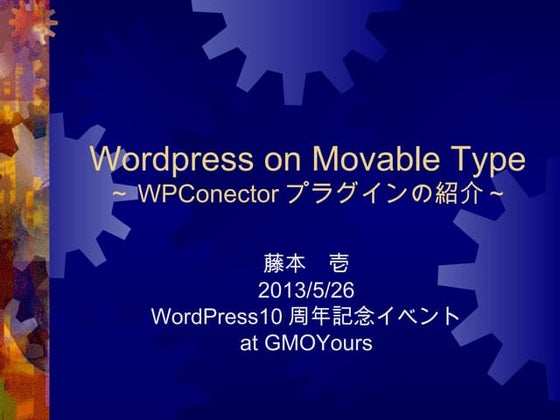 Wordpress on Movable Type
~ WPConector プラグインの紹介 ~

藤本　壱
2013/5/26
WordPress10 周年記念イベント
at GMOYours